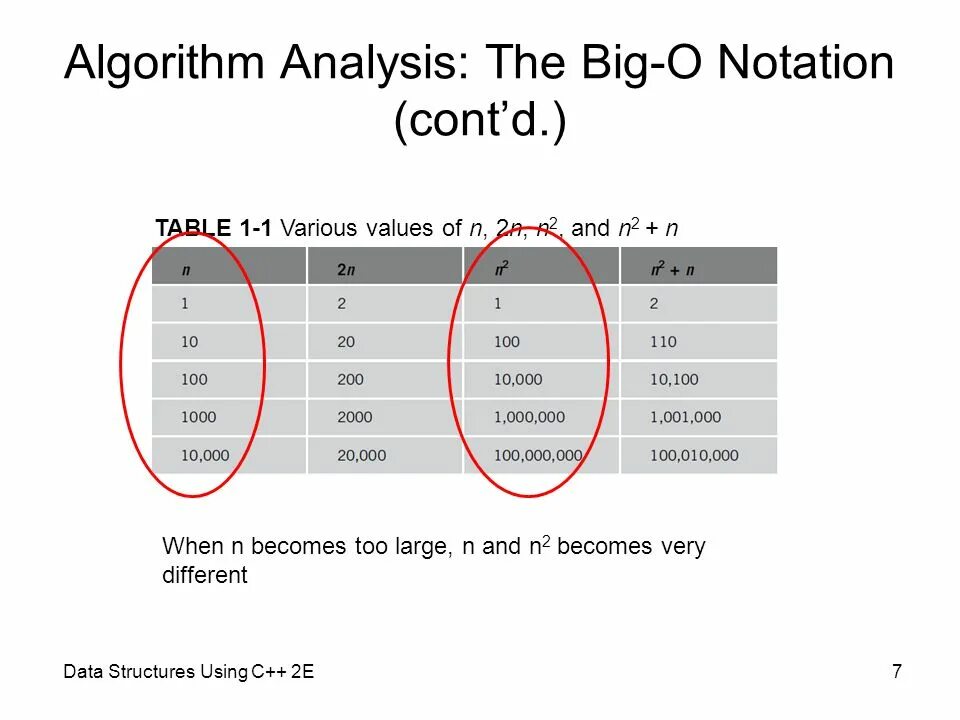 Algorithm Analysis: The Big-O Notation (cont'd.)

TABLE 1-1 Various values of $n$, $2n$, $n^2$, and $n^2 + n$

| $n$ | $2n$ | $n^2$ | $n^2 + n$ |
|---|---|---|---|
| 1 | 2 | 1 | 2 |
| 10 | 20 | 100 | 110 |
| 100 | 200 | 10,000 | 10,100 |
| 1000 | 2000 | 1,000,000 | 1,001,000 |
| 10,000 | 20,000 | 100,000,000 | 100,010,000 |

When n becomes too large, n and $n^2$ becomes very different

Data Structures Using C++ 2E

7